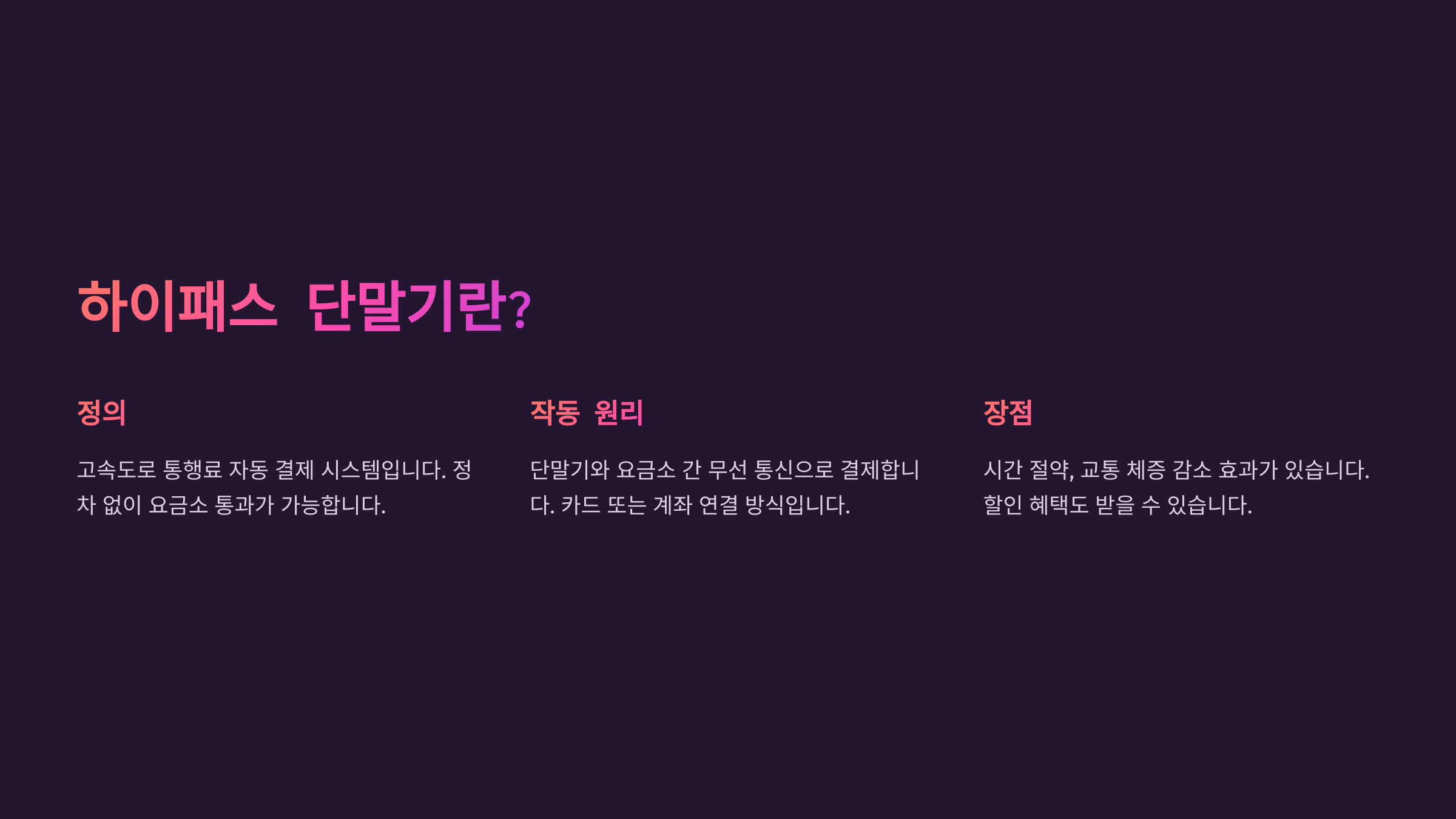 하이패스 단말기란?

정의

고속도로 통행료 자동 결제 시스템입니다. 정차 없이 요금소 통과가 가능합니다.

작동 원리

단말기와 요금소 간 무선 통신으로 결제합니다. 카드 또는 계좌 연결 방식입니다.

장점

시간 절약, 교통 체증 감소 효과가 있습니다. 할인 혜택도 받을 수 있습니다.